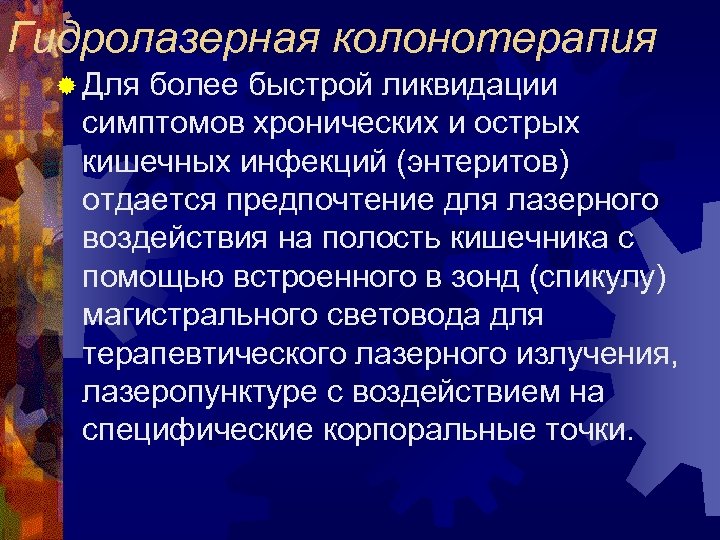 Гидролазерная колонотерапия

Для более быстрой ликвидации симптомов хронических и острых кишечных инфекций (энтеритов) отдается предпочтение для лазерного воздействия на полость кишечника с помощью встроенного в зонд (спикулу) магистрального световода для терапевтического лазерного излучения, лазеропунктуре с воздействием на специфические корпоральные точки.